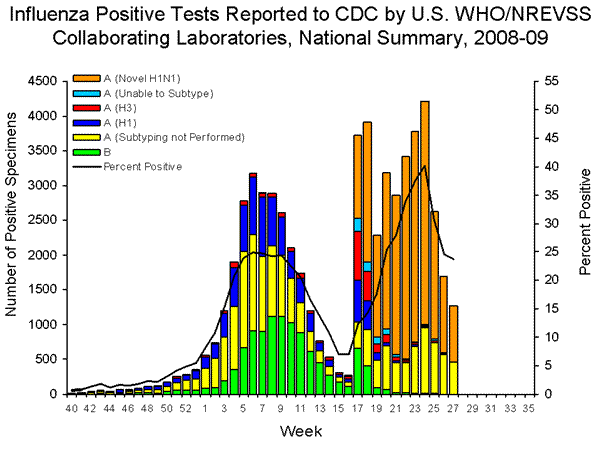 Influenza Positive Tests Reported to CDC by U.S. WHO/NREVSS Collaborating Laboratories, National Summary, 2008-09

A (Novel H1N1)
A (Unable to Subtype)
A (H3)
A (H1)
A (Subtyping not Performed)
B
Percent Positive

Number of Positive Specimens

4500
4000
3500
3000
2500
2000
1500
1000
500
0

Percent Positive

55
50
45
40
35
30
25
20
15
10
5
0

40 42 44 46 48 50 52 1 3 5 7 9 11 13 15 17 19 21 23 25 27 29 31 33 35

Week